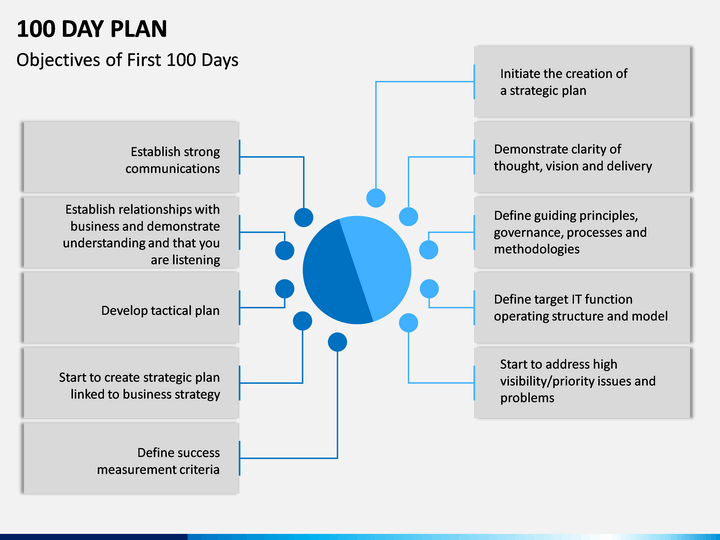 100 DAY PLAN

Objectives of First 100 Days

Establish strong communications

Establish relationships with business and demonstrate understanding and that you are listening

Develop tactical plan

Start to create strategic plan linked to business strategy

Define success measurement criteria

Initiate the creation of a strategic plan

Demonstrate clarity of thought, vision and delivery

Define guiding principles, governance, processes and methodologies

Define target IT function operating structure and model

Start to address high visibility/priority issues and problems